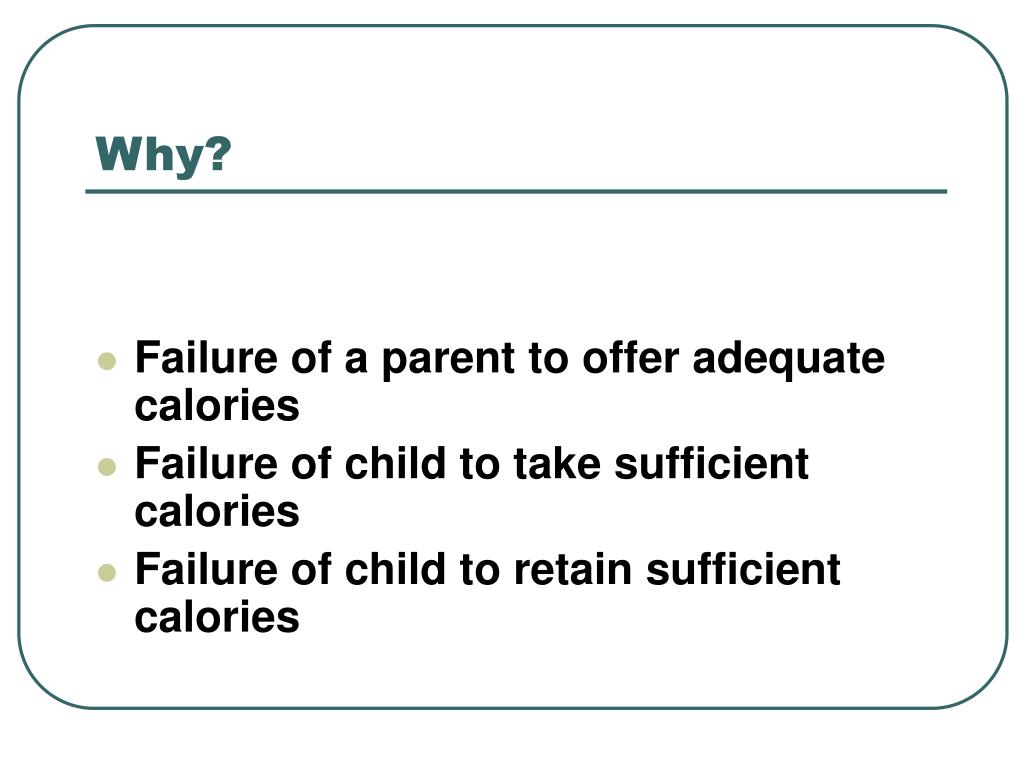 Why?

- Failure of a parent to offer adequate calories
- Failure of child to take sufficient calories
- Failure of child to retain sufficient calories